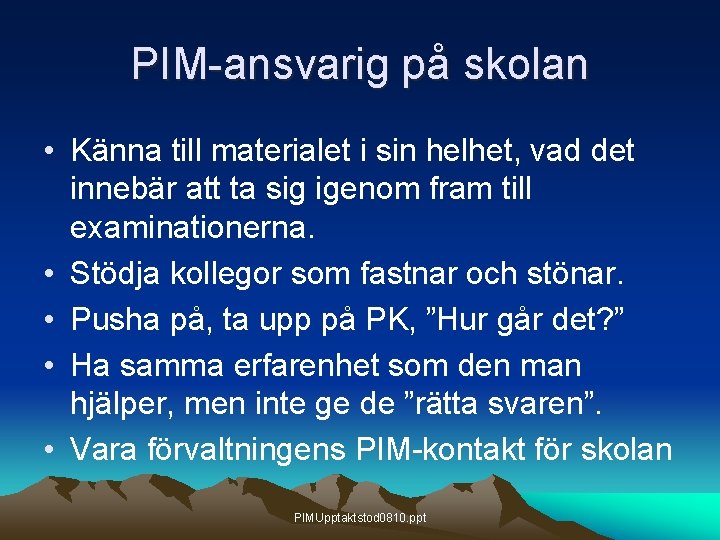 PIM-ansvarig på skolan

• Känna till materialet i sin helhet, vad det innebär att ta sig igenom fram till examinationerna.
• Stödja kollegor som fastnar och stönar.
• Pusha på, ta upp på PK, ”Hur går det?”
• Ha samma erfarenhet som den man hjälper, men inte ge de ”rätta svaren”.
• Vara förvaltningens PIM-kontakt för skolan

PIMUpptaktstod0810.ppt